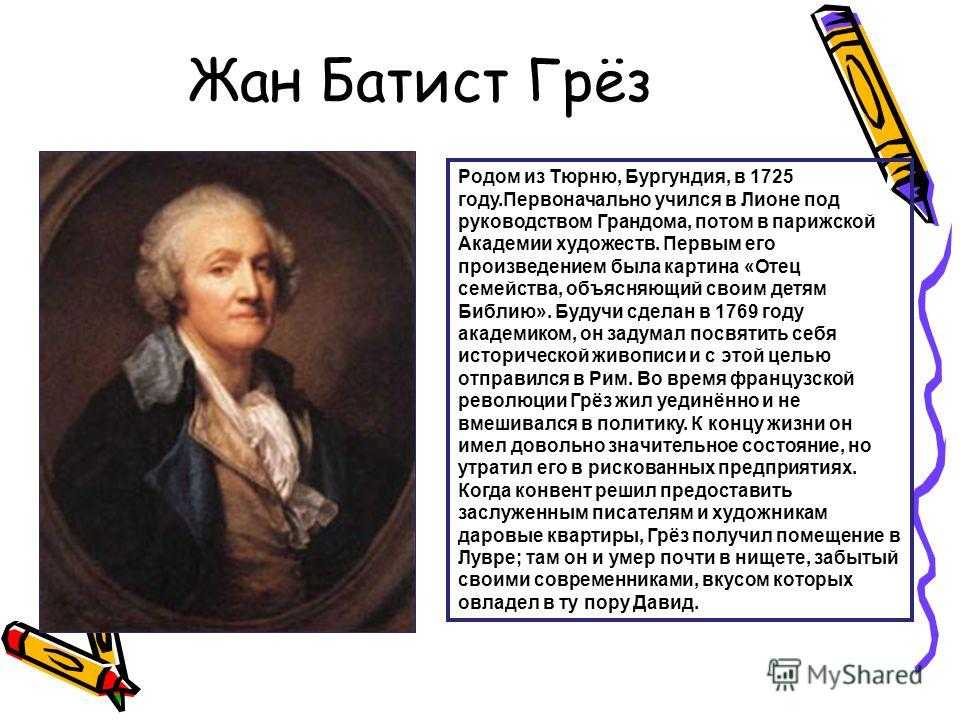 Жан Батист Грёз

Родом из Тюрню, Бургундия, в 1725 году.Первоначально учился в Лионе под руководством Грандома, потом в парижской Академии художеств. Первым его произведением была картина «Отец семейства, объясняющий своим детям Библию». Будучи сделан в 1769 году академиком, он задумал посвятить себя исторической живописи и с этой целью отправился в Рим. Во время французской революции Грёз жил уединённо и не вмешивался в политику. К концу жизни он имел довольно значительное состояние, но утратил его в рискованных предприятиях. Когда конвент решил предоставить заслуженным писателям и художникам даровые квартиры, Грёз получил помещение в Лувре; там он и умер почти в нищете, забытый своими современниками, вкусом которых овладел в ту пору Давид.

MyShared